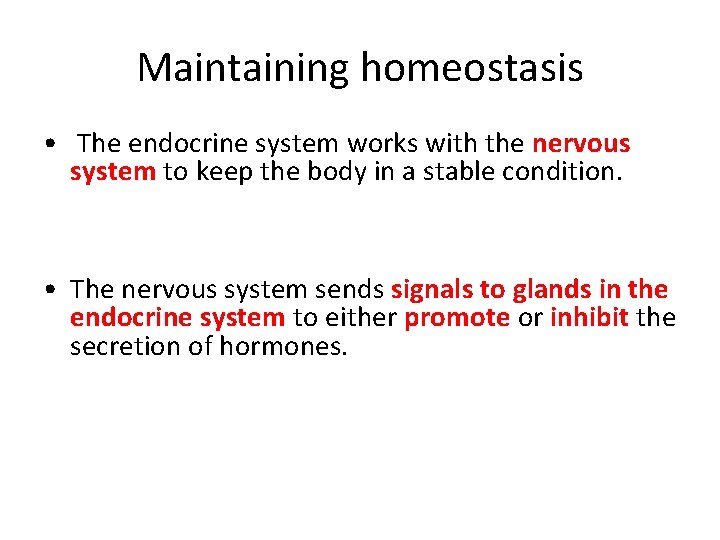 Maintaining homeostasis

• The endocrine system works with the nervous system to keep the body in a stable condition.

• The nervous system sends signals to glands in the endocrine system to either promote or inhibit the secretion of hormones.